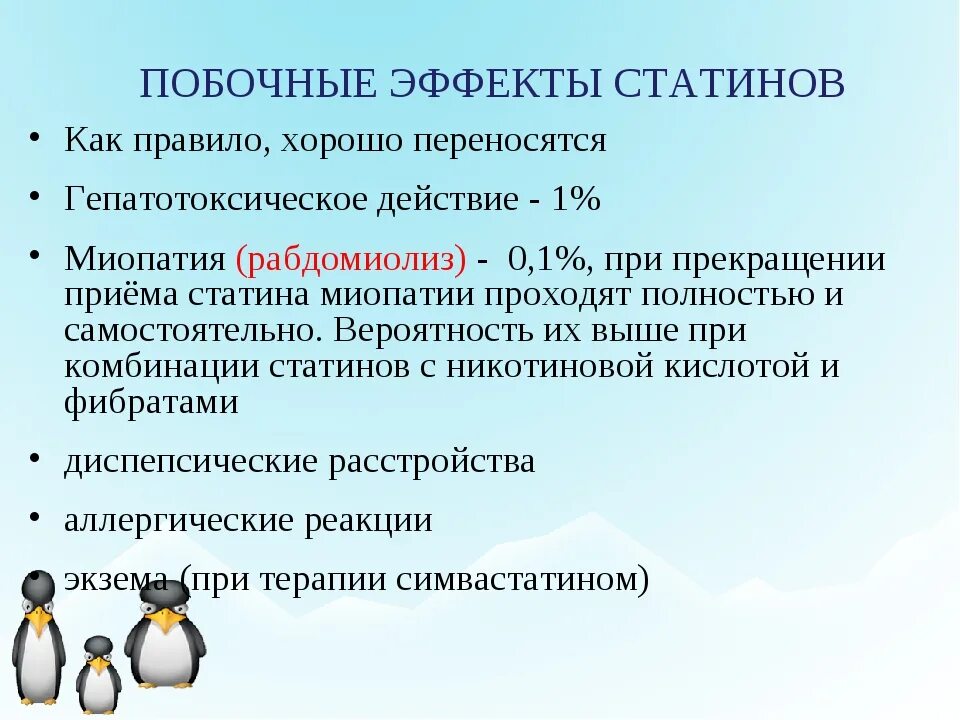 ПОБОЧНЫЕ ЭФФЕКТЫ СТАТИНОВ

• Как правило, хорошо переносятся

• Гепатотоксическое действие - 1%

• Миопатия (рабдомиолиз) - 0,1%, при прекращении приёма статина миопатии проходят полностью и самостоятельно. Вероятность их выше при комбинации статинов с никотиновой кислотой и фибратами

• диспепсические расстройства

• аллергические реакции

• экзема (при терапии симвастатином)